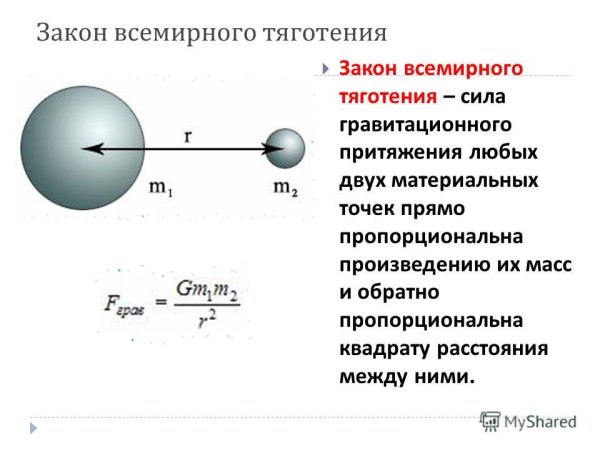 Закон всемирного тяготения

r

$m_1$

$m_2$

$F_{грав} = \frac{Gm_1m_2}{r^2}$

Закон всемирного тяготения – сила гравитационного притяжения любых двух материальных точек прямо пропорциональна произведению их масс и обратно пропорциональна квадрату расстояния между ними.

MyShared